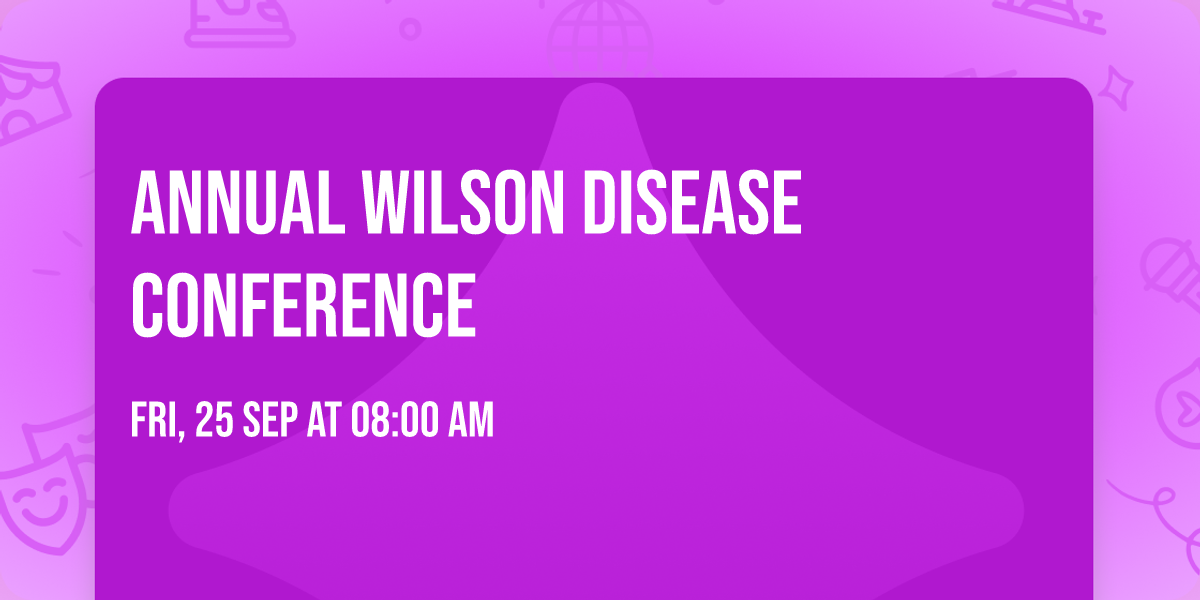 ANNUAL WILSON DISEASE CONFERENCE

FRI, 25 SEP AT 08:00 AM